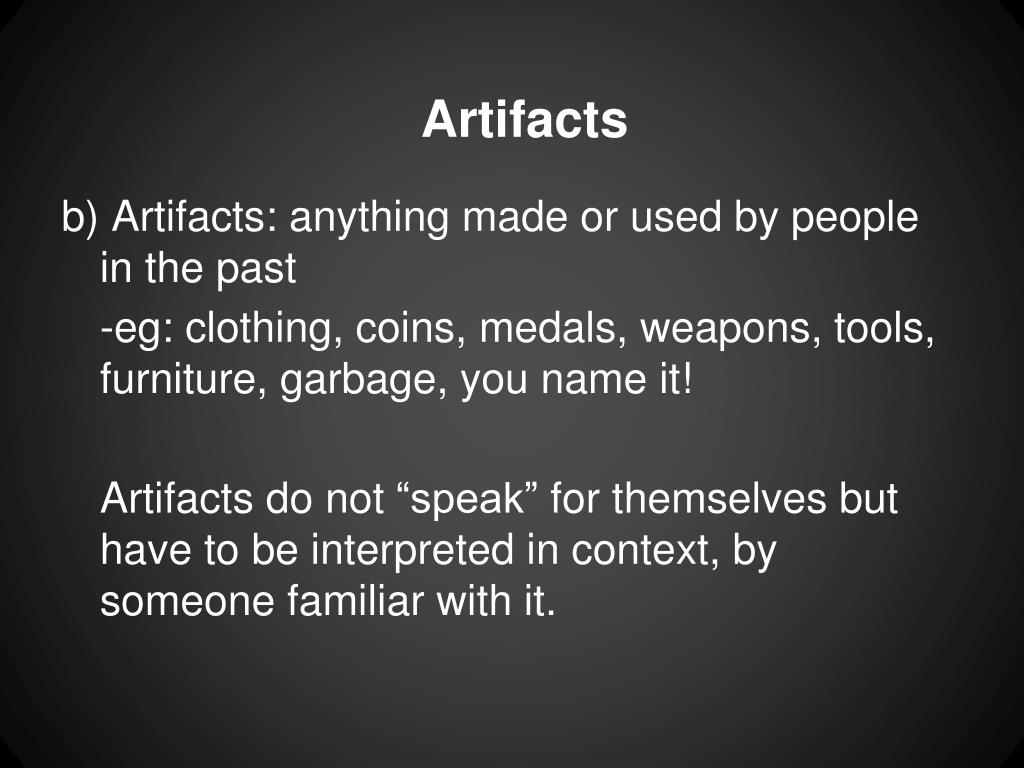 Artifacts

b) Artifacts: anything made or used by people in the past

-eg: clothing, coins, medals, weapons, tools, furniture, garbage, you name it!

Artifacts do not “speak” for themselves but have to be interpreted in context, by someone familiar with it.